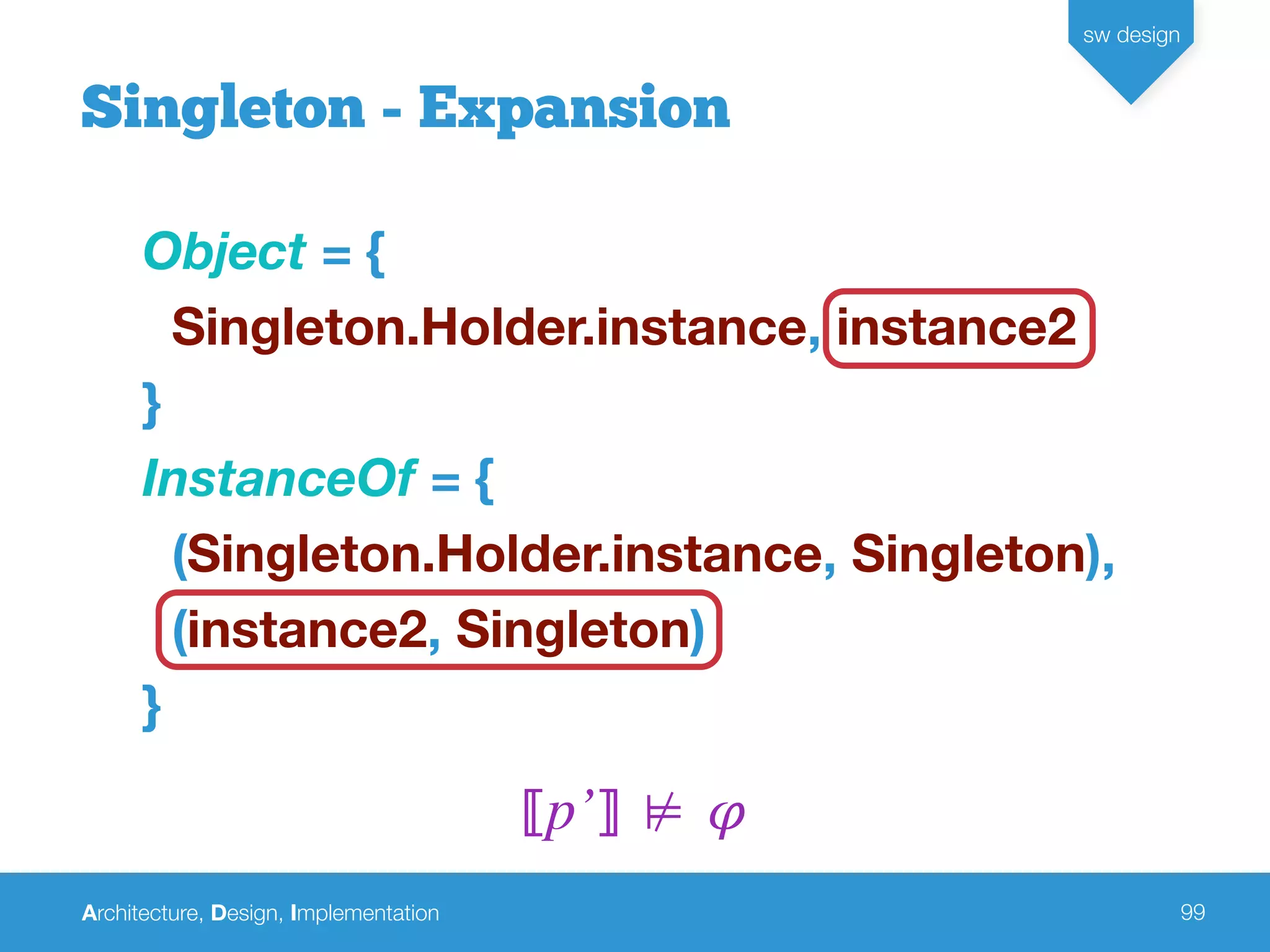 sw design

Singleton - Expansion

Object = {
Singleton.Holder.instance, instance2
}
InstanceOf = {
(Singleton.Holder.instance, Singleton),
(instance2, Singleton)
}

$[\![p']\!] \nvDash \varphi$

Architecture, Design, Implementation

99